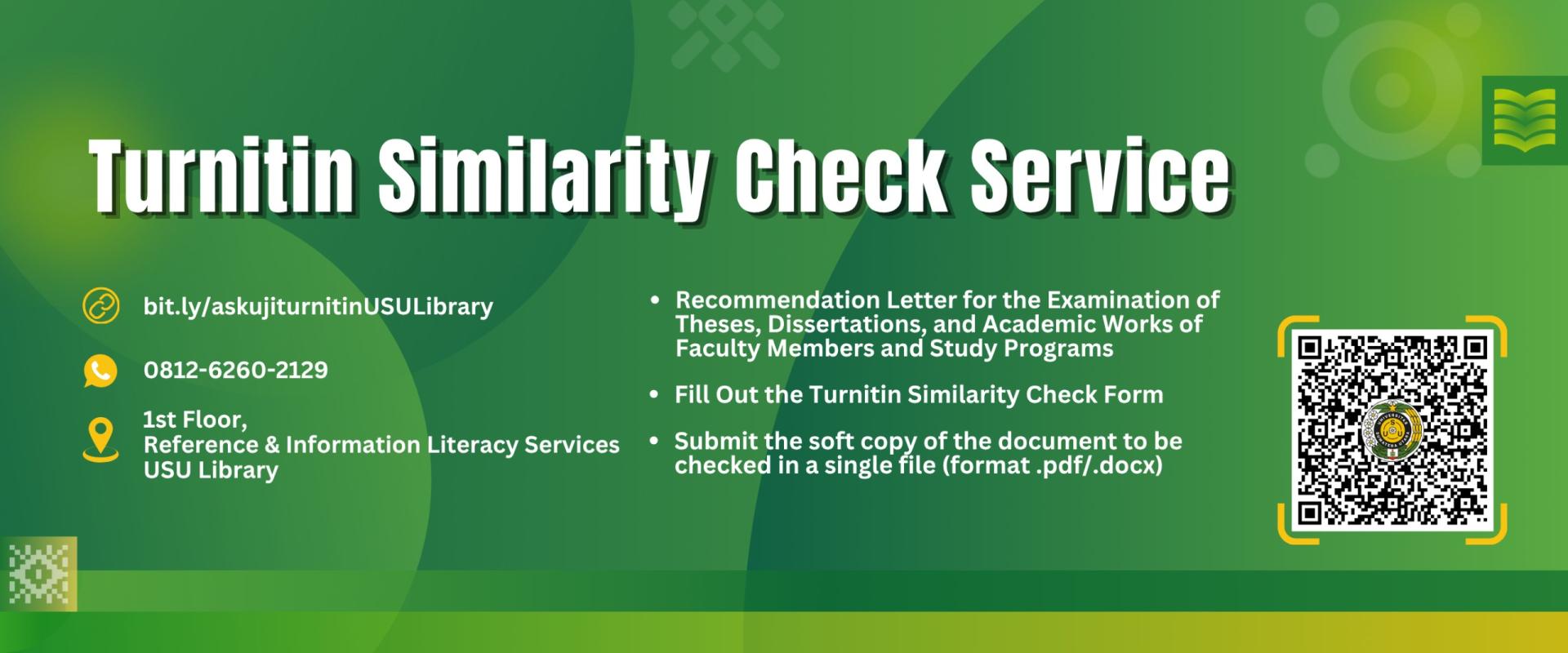 Turnitin Similarity Check Service

bit.ly/askujiturnitinUSULibrary

0812-6260-2129

1st Floor,
Reference & Information Literacy Services
USU Library

• Recommendation Letter for the Examination of Theses, Dissertations, and Academic Works of Faculty Members and Study Programs

• Fill Out the Turnitin Similarity Check Form

• Submit the soft copy of the document to be checked in a single file (format .pdf/.docx)